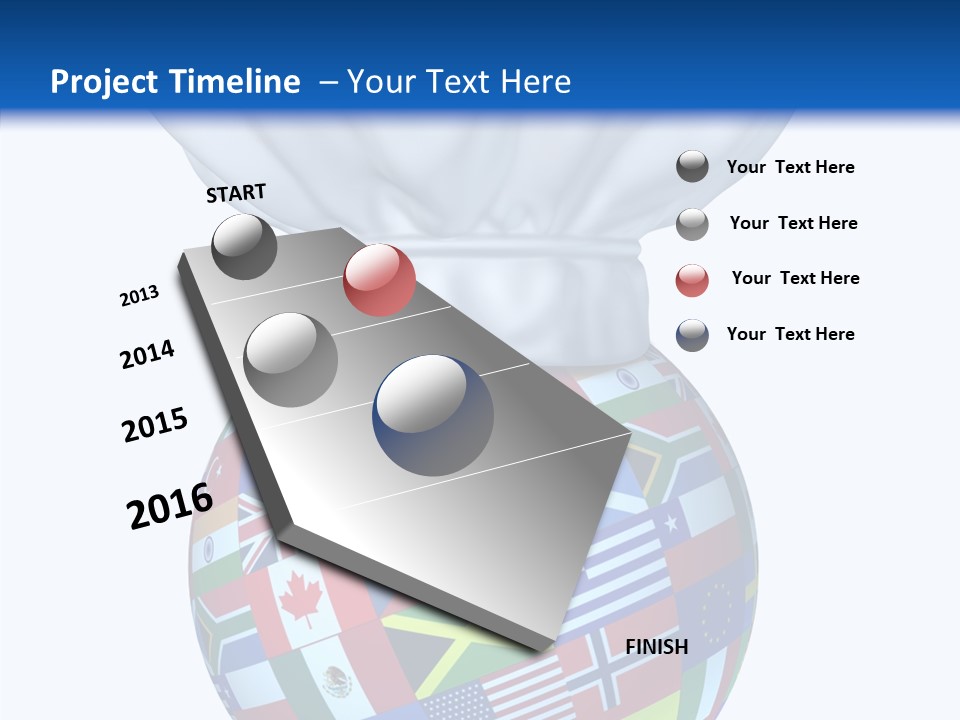 Project Timeline – Your Text Here

START

2013

2014

2015

2016

FINISH

Your Text Here

Your Text Here

Your Text Here

Your Text Here